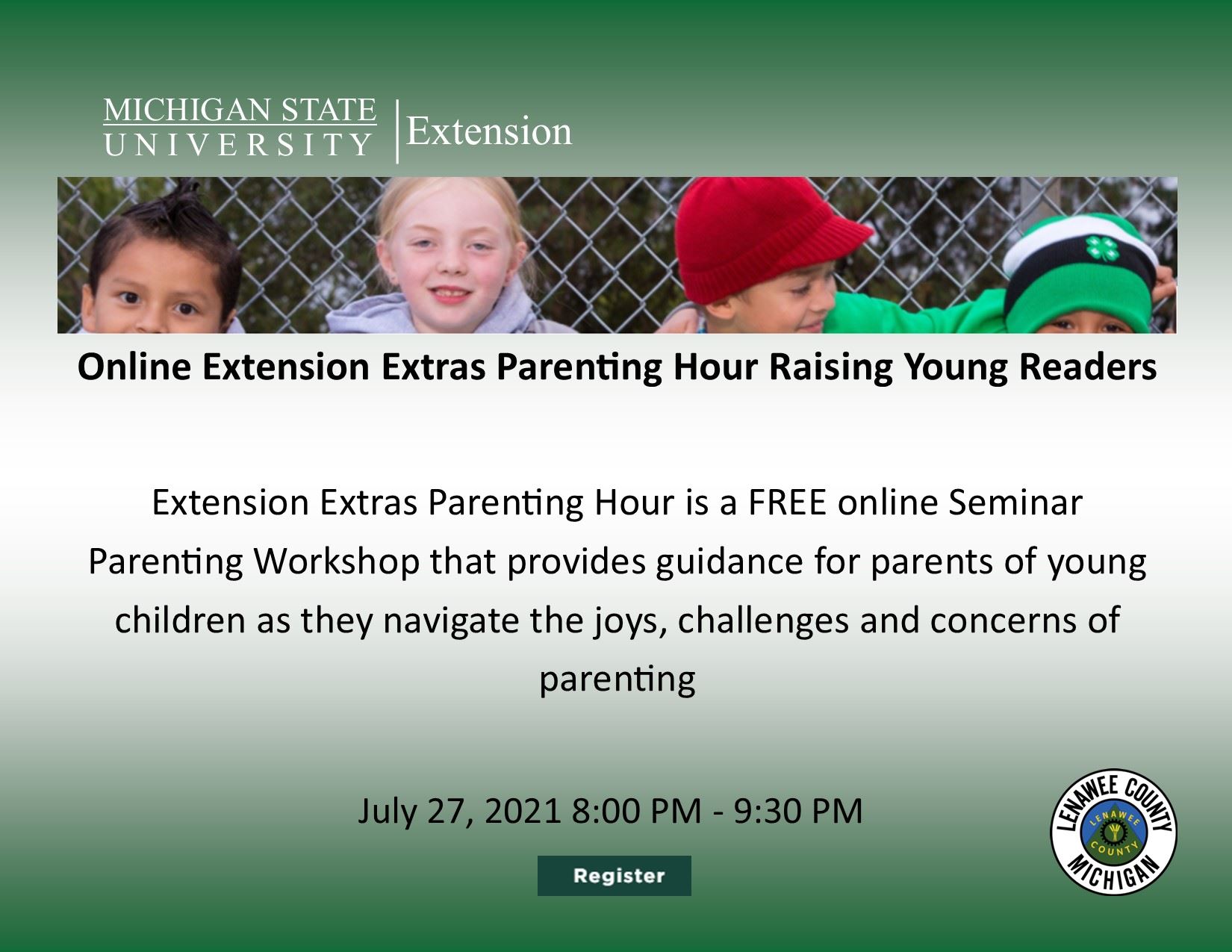 MICHIGAN STATE UNIVERSITY | Extension

Online Extension Extras Parenting Hour Raising Young Readers

Extension Extras Parenting Hour is a FREE online Seminar Parenting Workshop that provides guidance for parents of young children as they navigate the joys, challenges and concerns of parenting

July 27, 2021 8:00 PM - 9:30 PM

Register

LENAWEE COUNTY MICHIGAN LENAWEE COUNTY